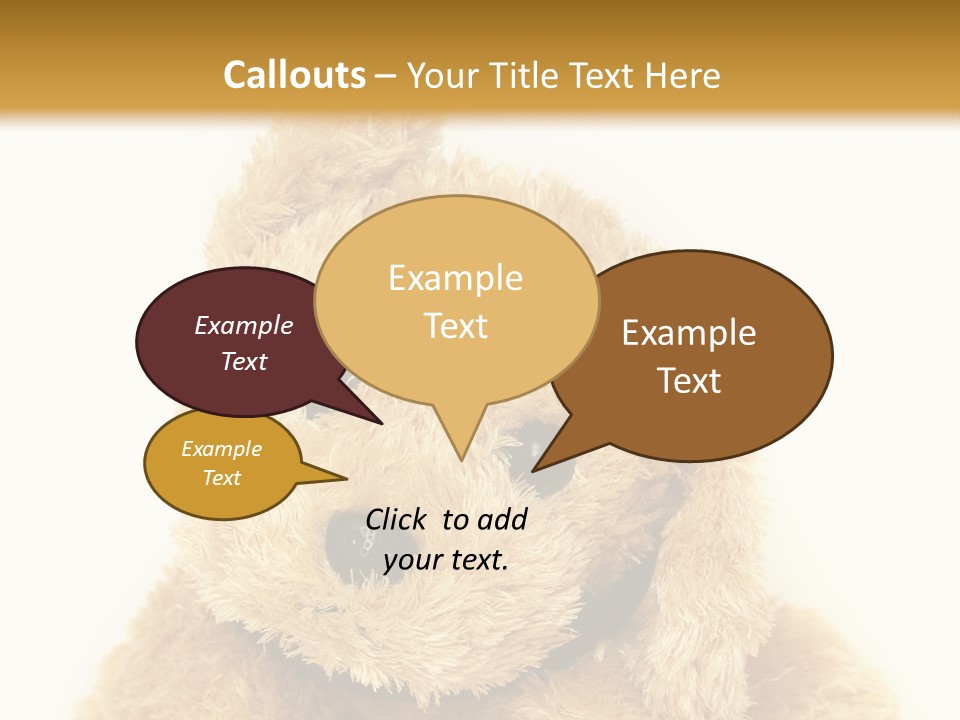 Callouts – Your Title Text Here

Example Text

Example Text

Example Text

Example Text

Click to add your text.